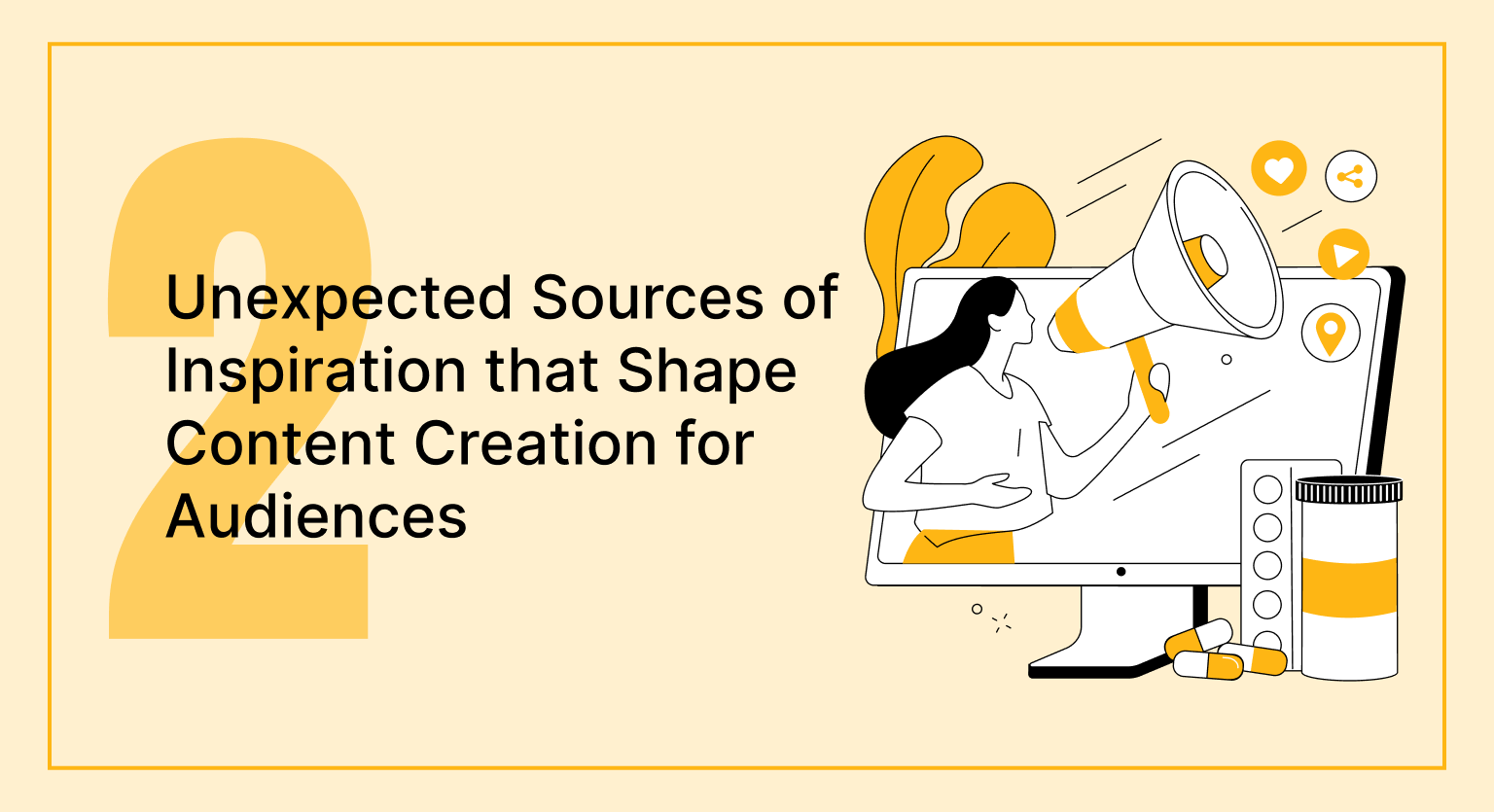 2

Unexpected Sources of Inspiration that Shape Content Creation for Audiences